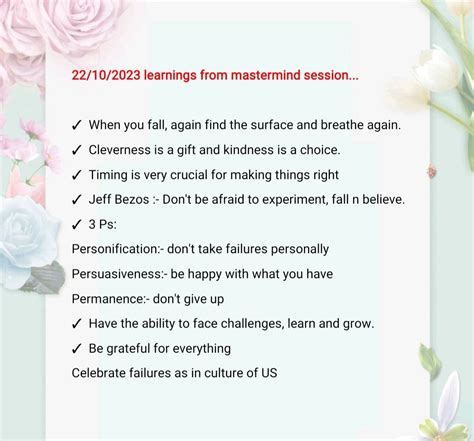 22/10/2023 learnings from mastermind session...

✓ When you fall, again find the surface and breathe again.
✓ Cleverness is a gift and kindness is a choice.
✓ Timing is very crucial for making things right
✓ Jeff Bezos :- Don't be afraid to experiment, fall n believe.
✓ 3 Ps:
Personification:- don't take failures personally
Persuasiveness:- be happy with what you have
Permanence:- don't give up
✓ Have the ability to face challenges, learn and grow.
✓ Be grateful for everything
Celebrate failures as in culture of US